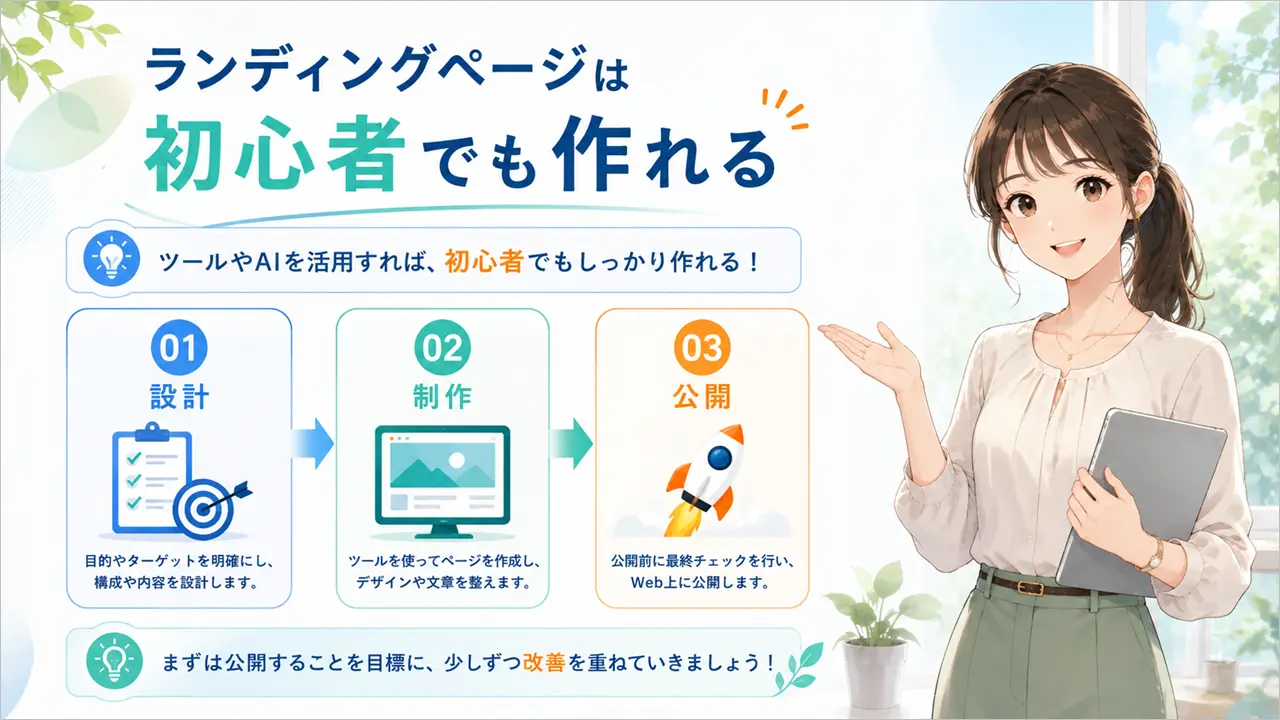 ランディングページは

初心者でも作れる

ツールやAIを活用すれば、初心者でもしっかり作れる！

01
設計
目的やターゲットを明確にし、構成や内容を設計します。

02
制作
ツールを使ってページを作成し、デザインや文章を整えます。

03
公開
公開前に最終チェックを行い、Web上に公開します。

まずは公開することを目標に、少しずつ改善を重ねていきましょう！